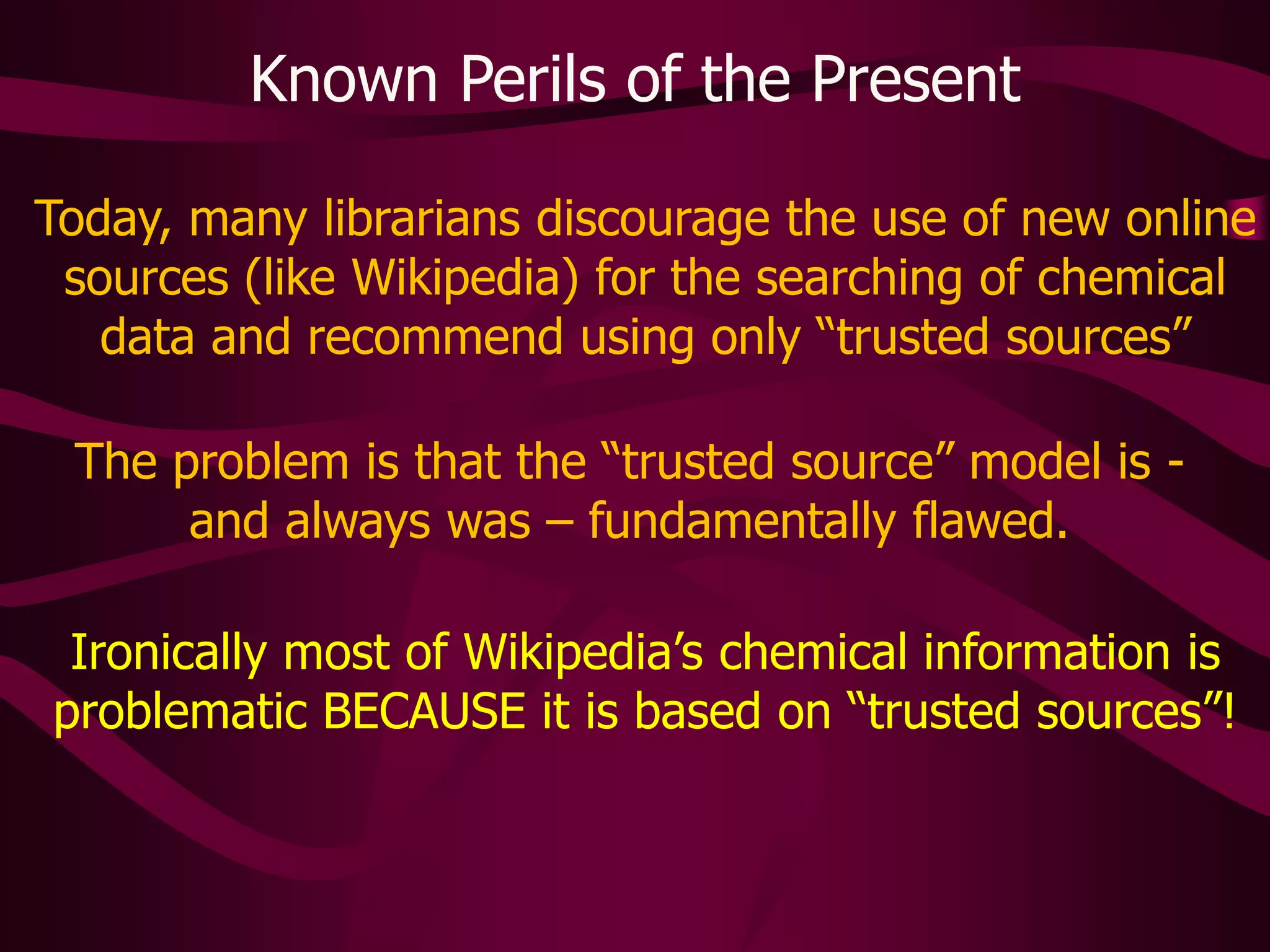 Known Perils of the Present

Today, many librarians discourage the use of new online sources (like Wikipedia) for the searching of chemical data and recommend using only “trusted sources”

The problem is that the “trusted source” model is - and always was – fundamentally flawed.

Ironically most of Wikipedia’s chemical information is problematic BECAUSE it is based on “trusted sources”!